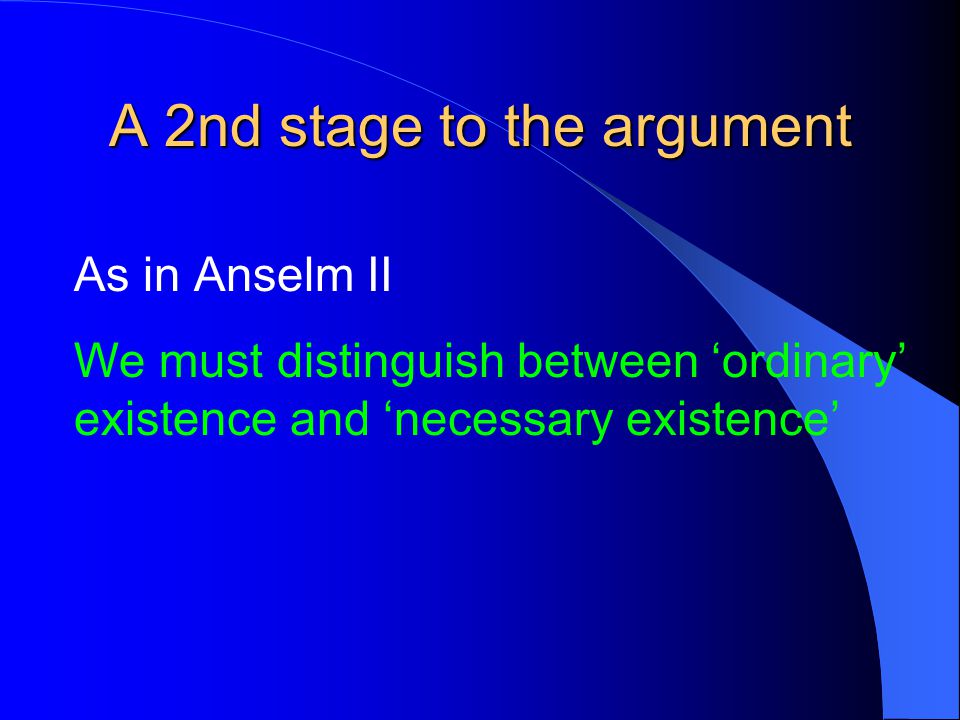 A 2nd stage to the argument

As in Anselm II

We must distinguish between ‘ordinary’ existence and ‘necessary existence’